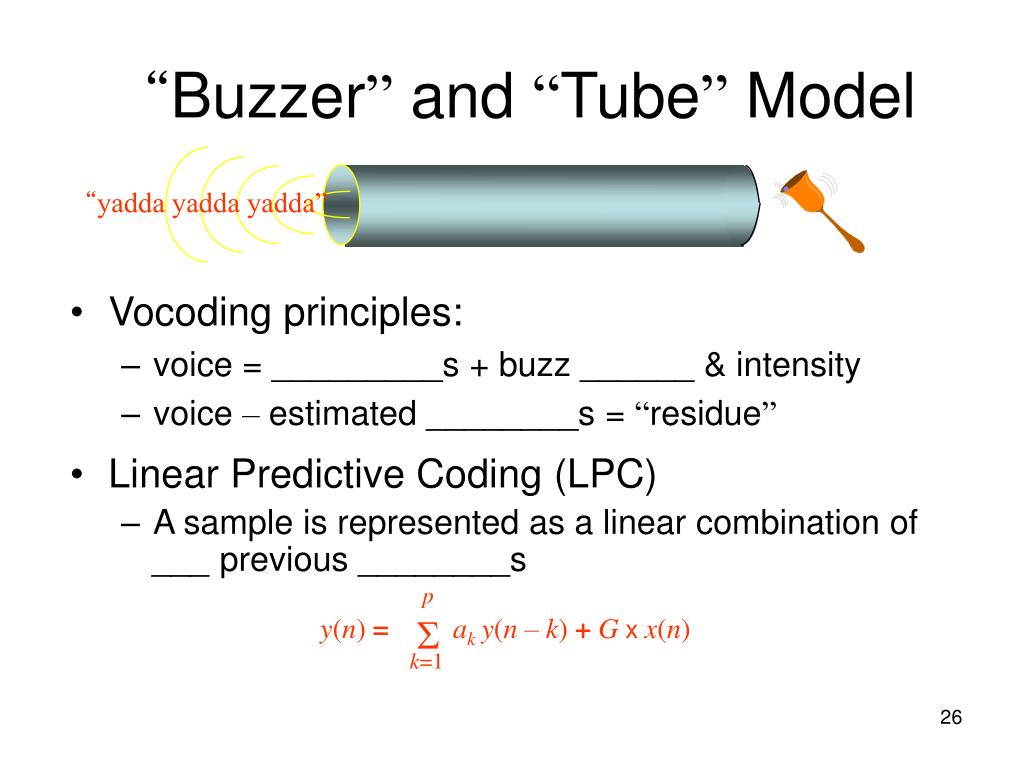 “Buzzer” and “Tube” Model

“yadda yadda yadda”

• Vocoding principles:
– voice = _________s + buzz ______ & intensity
– voice – estimated ________s = “residue”

• Linear Predictive Coding (LPC)
– A sample is represented as a linear combination of ___ previous ________s

$y(n) = \sum_{k=1}^{p} a_k y(n-k) + G \times x(n)$

26